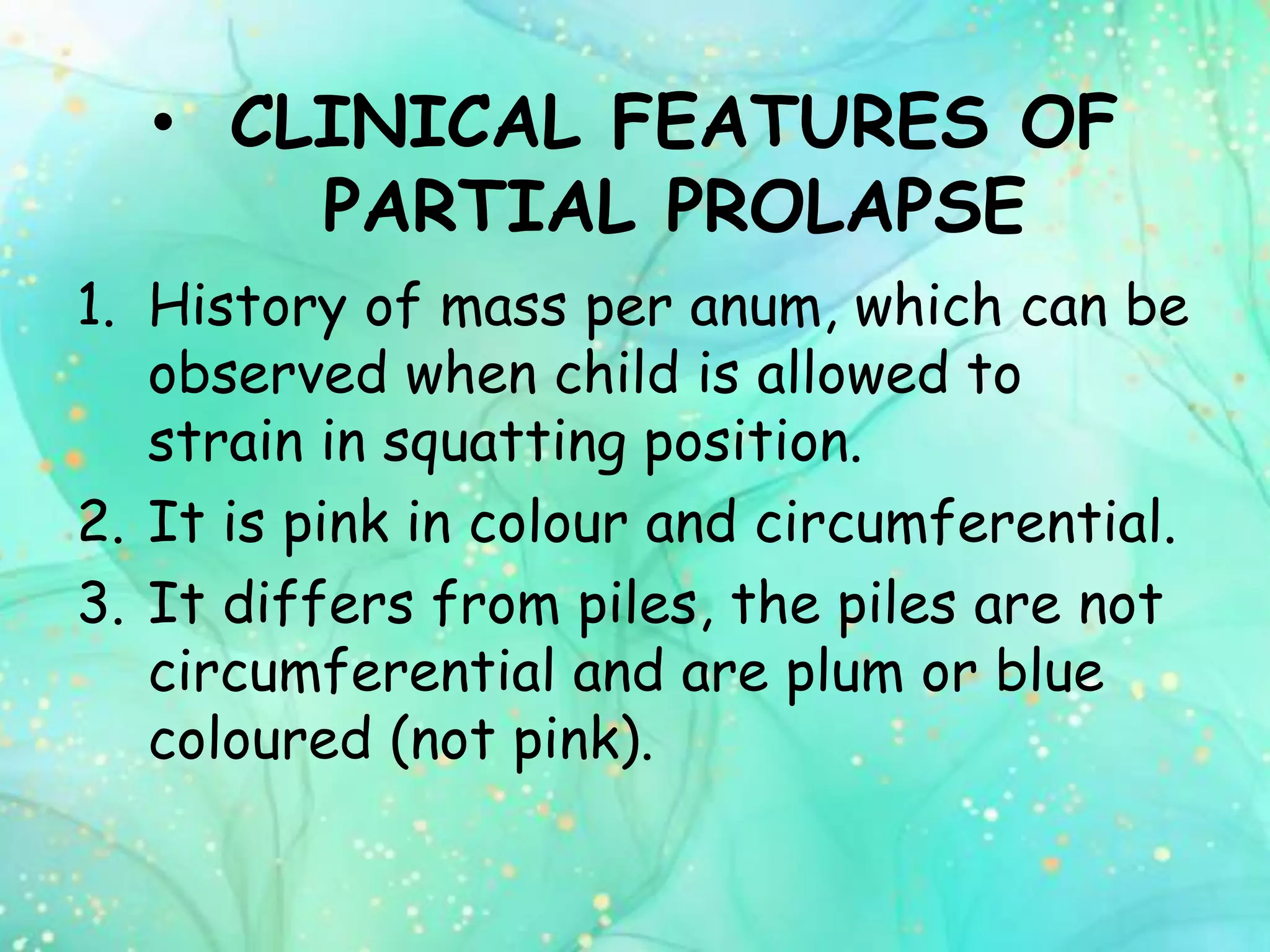 • CLINICAL FEATURES OF PARTIAL PROLAPSE

1. History of mass per anum, which can be observed when child is allowed to strain in squatting position.
2. It is pink in colour and circumferential.
3. It differs from piles, the piles are not circumferential and are plum or blue coloured (not pink).